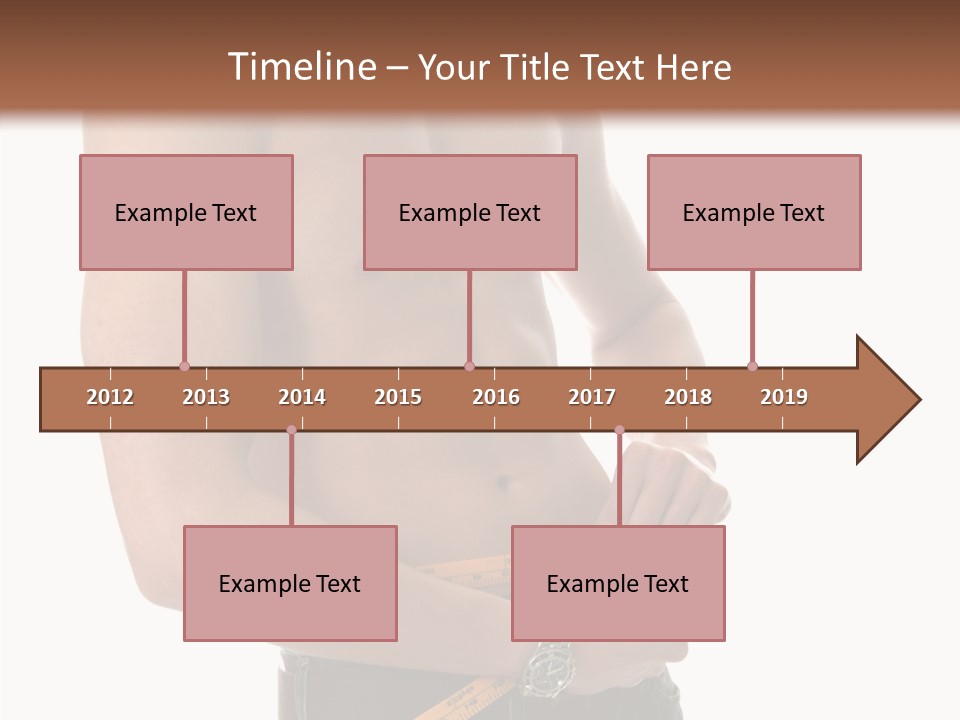 Timeline – Your Title Text Here

Example Text

Example Text

Example Text

2012 2013 2014 2015 2016 2017 2018 2019

Example Text

Example Text